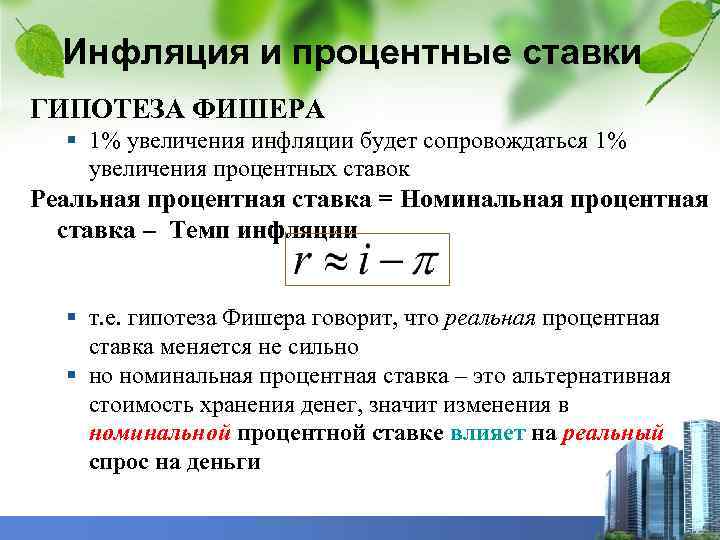 Инфляция и процентные ставки

ГИПОТЕЗА ФИШЕРА

▪ 1% увеличения инфляции будет сопровождаться 1% увеличения процентных ставок

Реальная процентная ставка = Номинальная процентная ставка – Темп инфляции

$r \approx i - \pi$

▪ т.е. гипотеза Фишера говорит, что реальная процентная ставка меняется не сильно

▪ но номинальная процентная ставка – это альтернативная стоимость хранения денег, значит изменения в номинальной процентной ставке влияет на реальный спрос на деньги